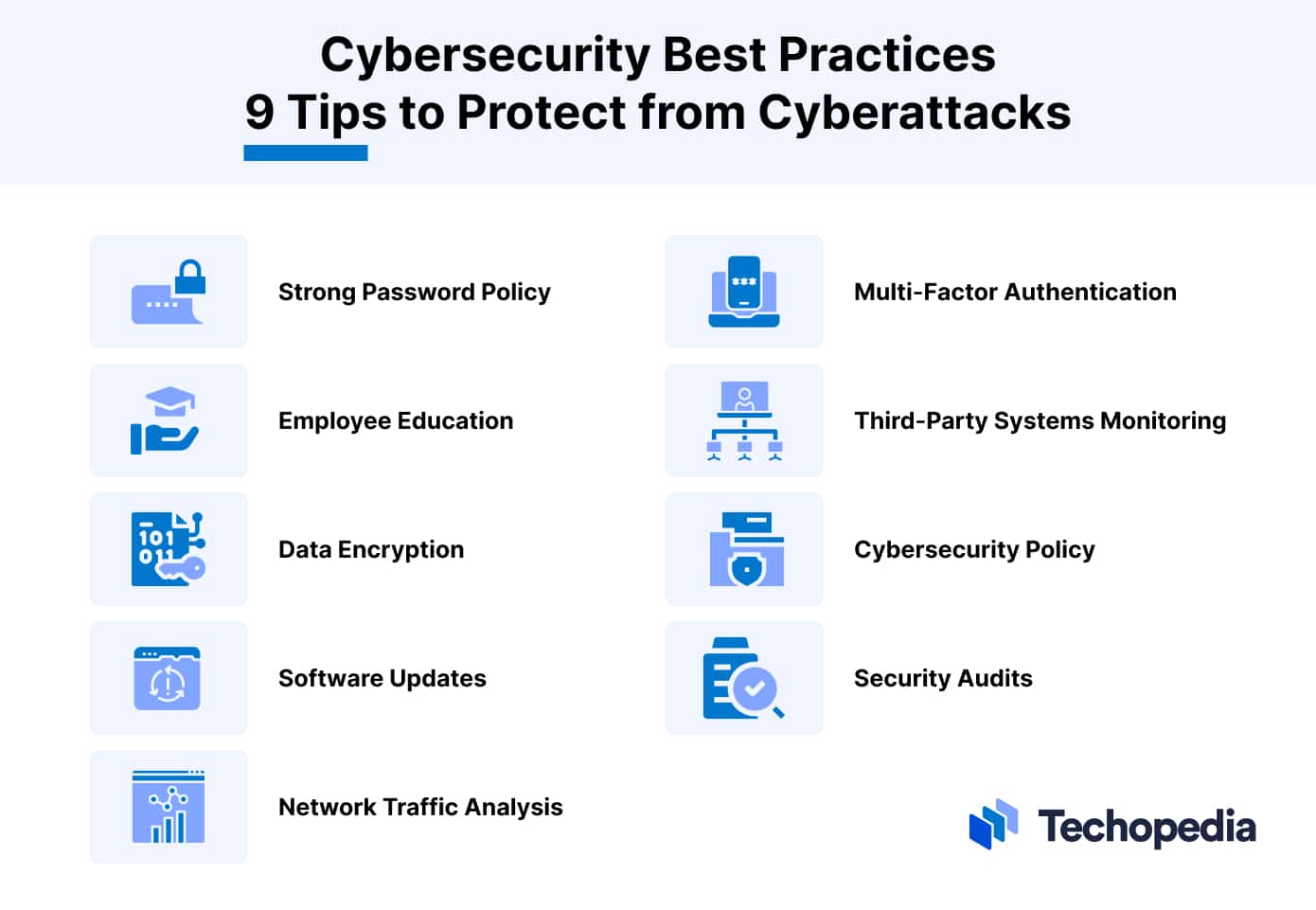 Cybersecurity Best Practices
9 Tips to Protect from Cyberattacks

Strong Password Policy

Employee Education

Data Encryption

Software Updates

Network Traffic Analysis

Multi-Factor Authentication

Third-Party Systems Monitoring

Cybersecurity Policy

Security Audits

Techopedia